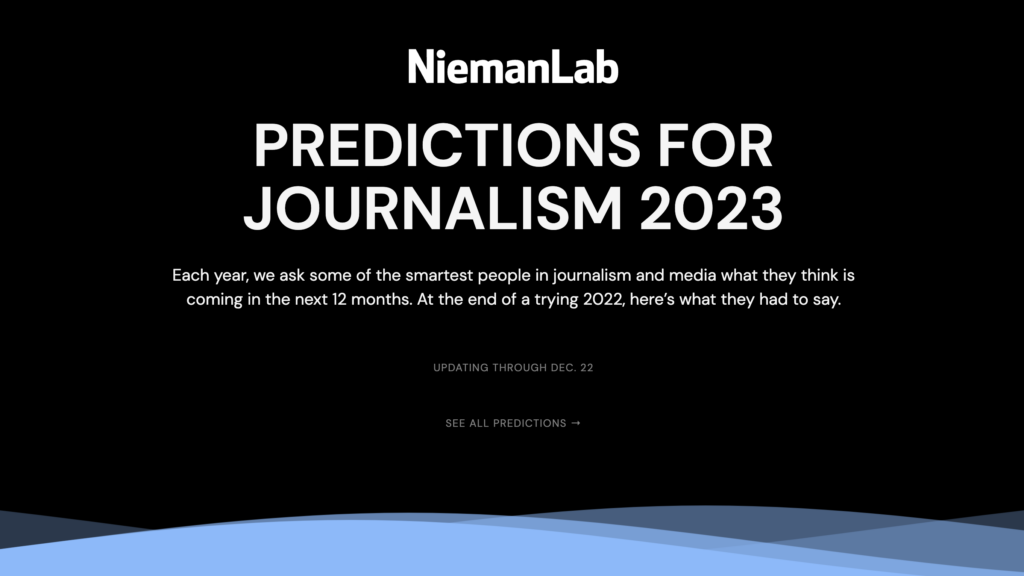 NiemanLab

PREDICTIONS FOR JOURNALISM 2023

Each year, we ask some of the smartest people in journalism and media what they think is coming in the next 12 months. At the end of a trying 2022, here's what they had to say.

UPDATING THROUGH DEC. 22

SEE ALL PREDICTIONS →